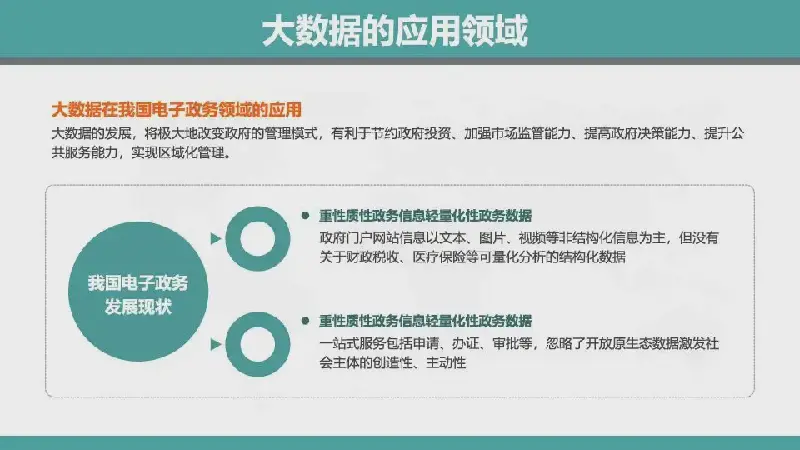 大数据的应用领域

大数据在我国电子政务领域的应用

大数据的发展，将极大地改变政府的管理模式，有利于节约政府投资、加强市场监管能力、提高政府决策能力、提升公共服务能力，实现区域化管理。

我国电子政务发展现状

重性质性政务信息轻量化性政务数据

政府门户网站信息以文本、图片、视频等非结构化信息为主，但没有关于财政税收、医疗保险等可量化分析的结构化数据

重性质性政务信息轻量化性政务数据

一站式服务包括申请、办证、审批等，忽略了开放原生态数据激发社会主体的创造性、主动性